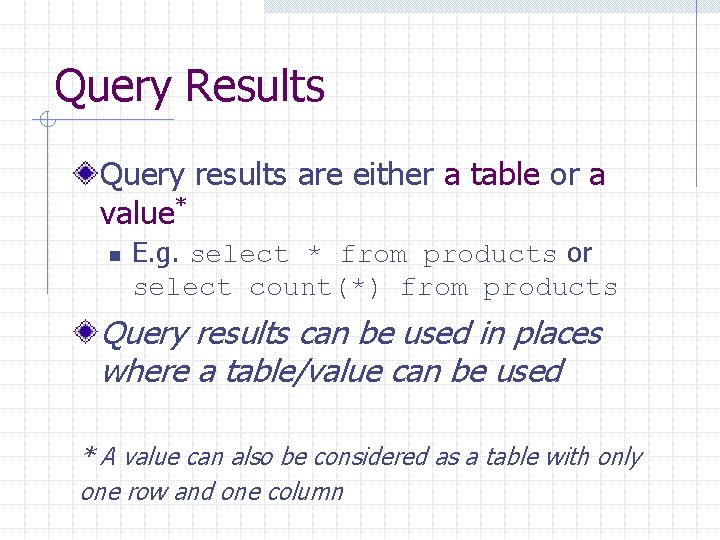 Query Results

Query results are either a table or a value*

E.g. select * from products or select count(*) from products

Query results can be used in places where a table/value can be used

* A value can also be considered as a table with only one row and one column